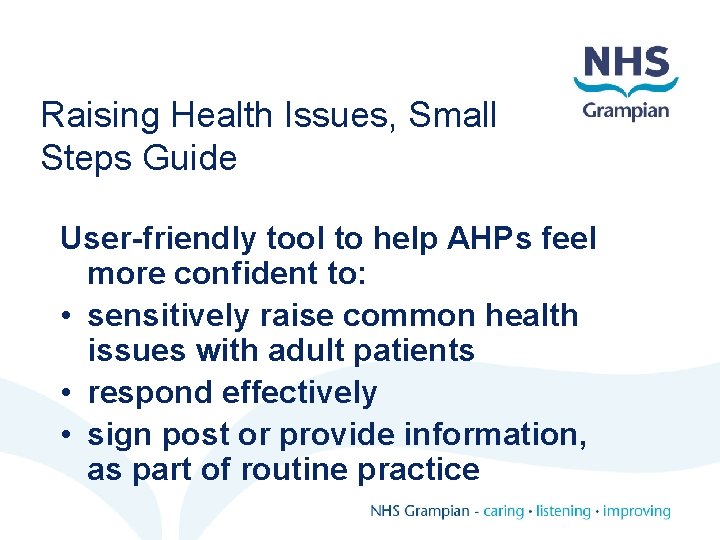 NHS
Grampian

Raising Health Issues, Small Steps Guide

User-friendly tool to help AHPs feel more confident to:

• sensitively raise common health issues with adult patients
• respond effectively
• sign post or provide information, as part of routine practice

NHS Grampian - caring • listening • improving